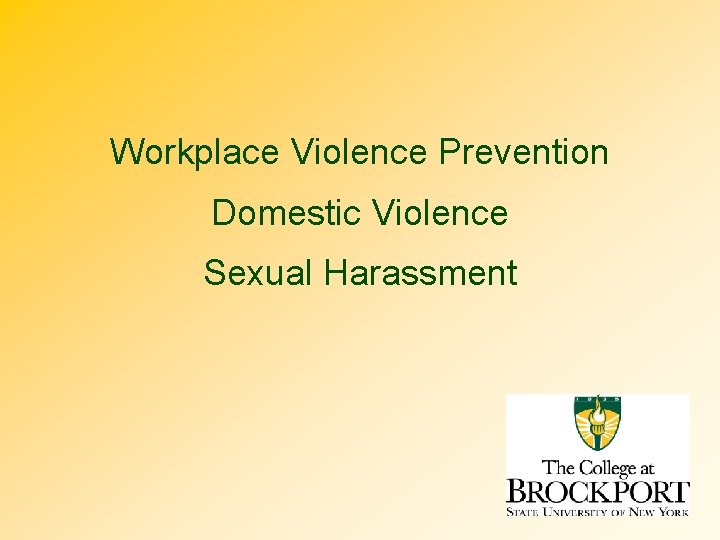 Workplace Violence Prevention

Domestic Violence

Sexual Harassment

1835

The College at
BROCKPORT
STATE UNIVERSITY OF NEW YORK